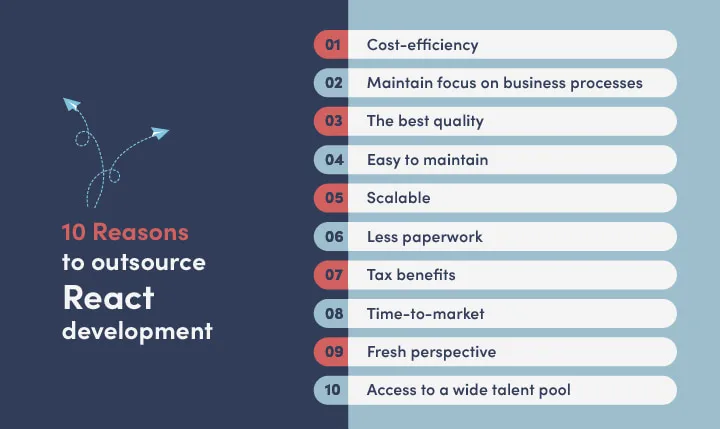 10 Reasons to outsource React development

01 Cost-efficiency
02 Maintain focus on business processes
03 The best quality
04 Easy to maintain
05 Scalable
06 Less paperwork
07 Tax benefits
08 Time-to-market
09 Fresh perspective
10 Access to a wide talent pool